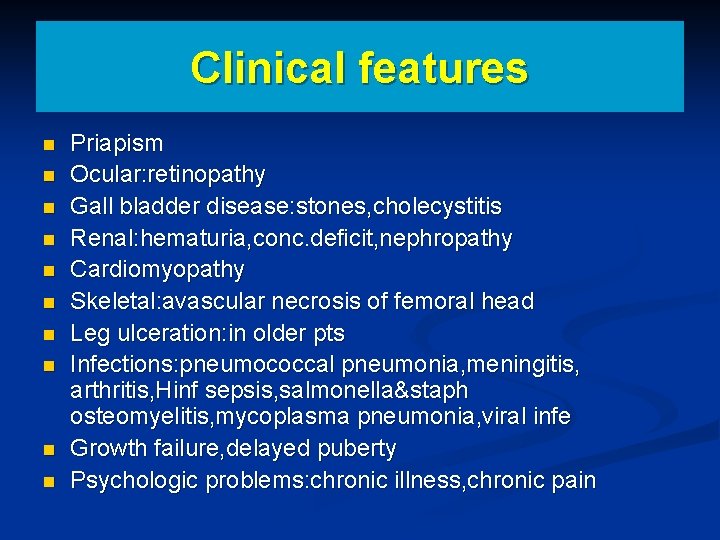 Clinical features

- Priapism
- Ocular:retinopathy
- Gall bladder disease:stones,cholecystitis
- Renal:hematuria,conc.deficit,nephropathy
- Cardiomyopathy
- Skeletal:avascular necrosis of femoral head
- Leg ulceration:in older pts
- Infections:pneumococcal pneumonia,meningitis, arthritis,Hinf sepsis,salmonella&staph osteomyelitis,mycoplasma pneumonia,viral infe
- Growth failure,delayed puberty
- Psychologic problems:chronic illness,chronic pain